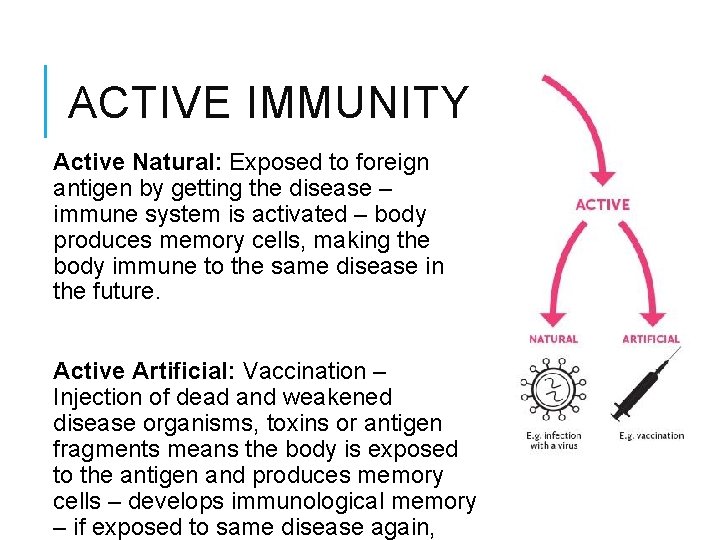 ACTIVE IMMUNITY

Active Natural: Exposed to foreign antigen by getting the disease – immune system is activated – body produces memory cells, making the body immune to the same disease in the future.

Active Artificial: Vaccination – Injection of dead and weakened disease organisms, toxins or antigen fragments means the body is exposed to the antigen and produces memory cells – develops immunological memory – if exposed to same disease again,

ACTIVE

NATURAL

ARTIFICIAL

E.g. infection with a virus

E.g. vaccination